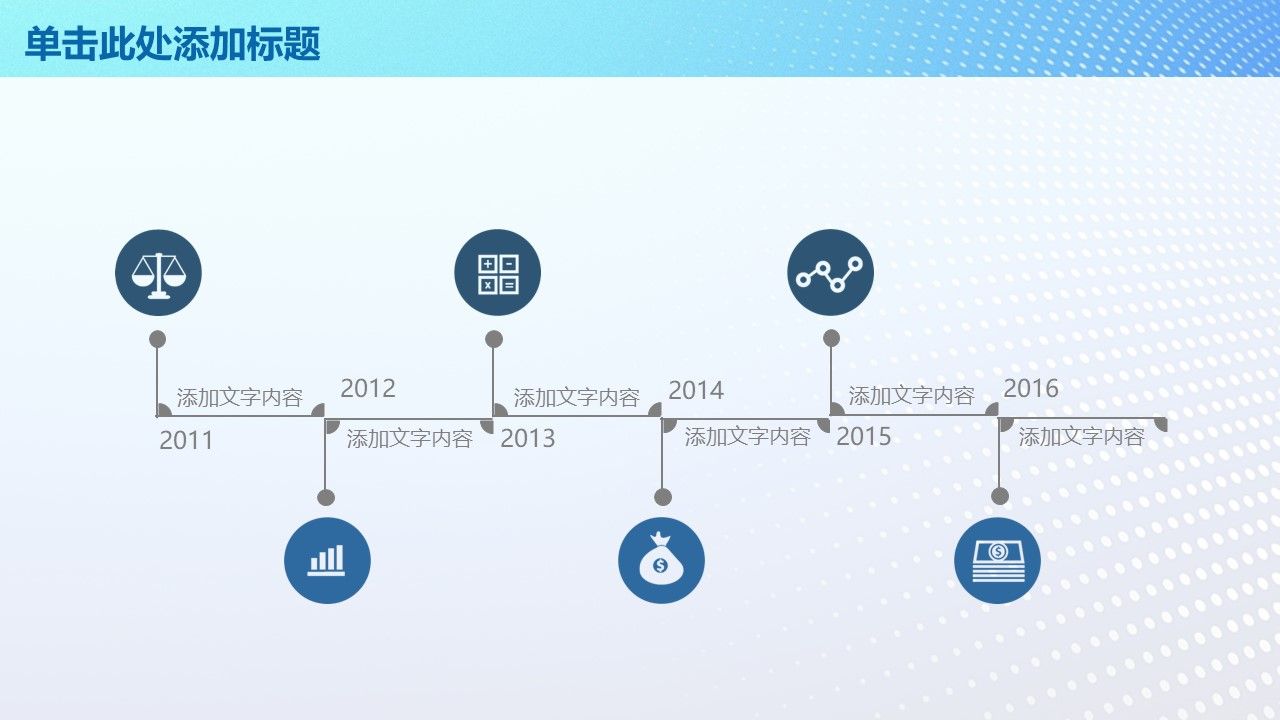 单击此处添加标题

添加文字内容

2011

2012

添加文字内容

添加文字内容

2013

2014

添加文字内容

添加文字内容

2015

2016

添加文字内容